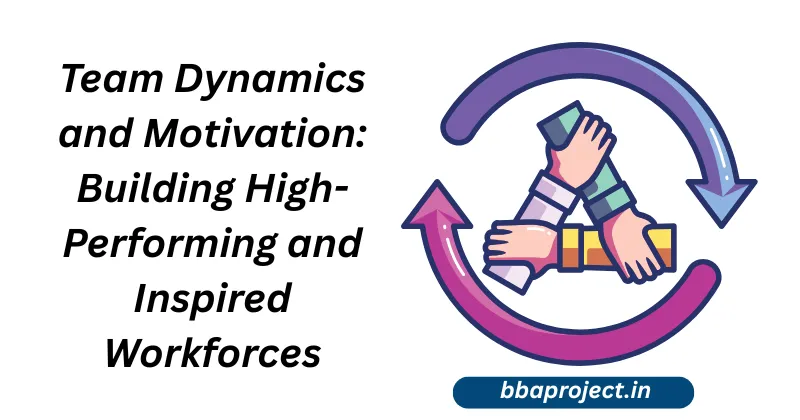 Team Dynamics and Motivation: Building High-Performing and Inspired Workforces

bbaproject.in